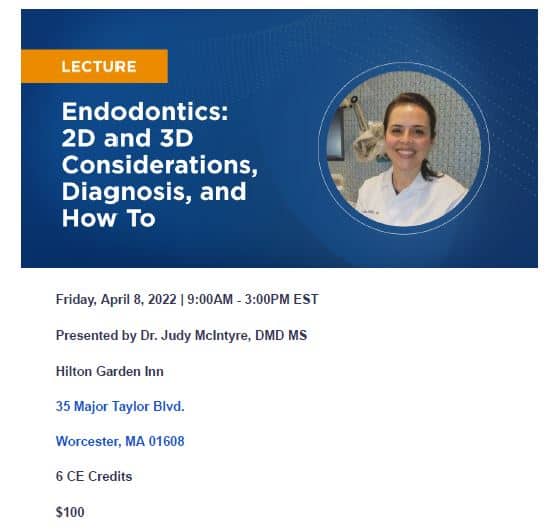 LECTURE

Endodontics: 2D and 3D Considerations, Diagnosis, and How To

Friday, April 8, 2022 | 9:00AM - 3:00PM EST

Presented by Dr. Judy McIntyre, DMD MS

Hilton Garden Inn

35 Major Taylor Blvd.

Worcester, MA 01608

6 CE Credits

$100